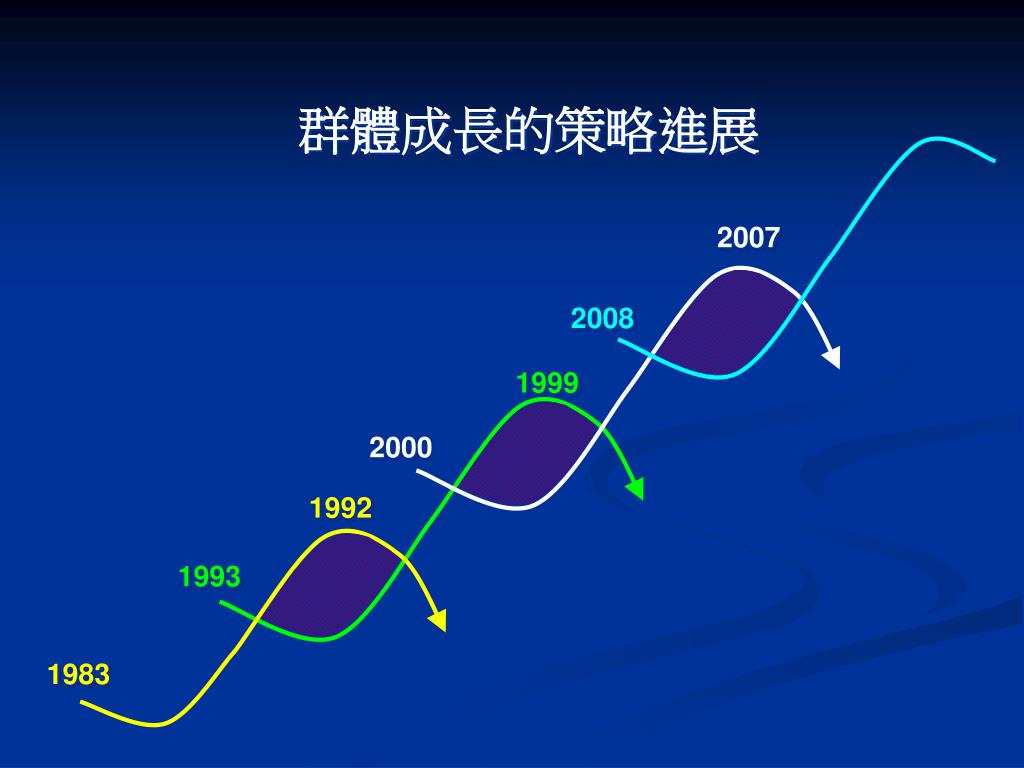 群體成長的策略進展

2007

2008

1999

2000

1992

1993

1983